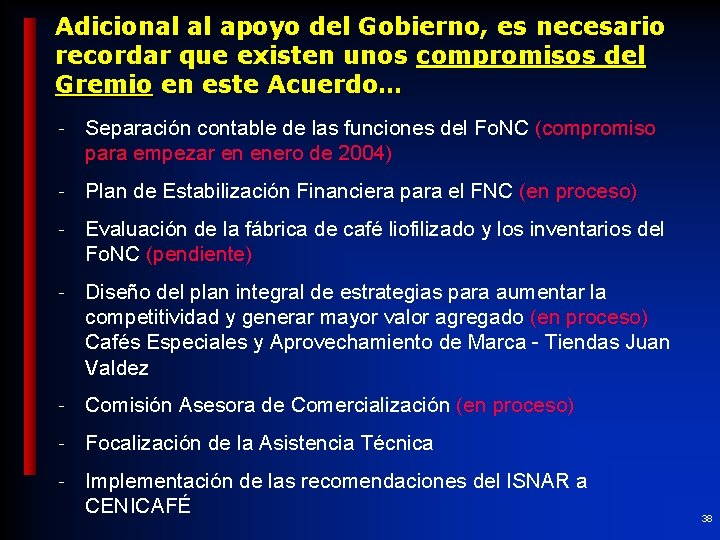 Adicional al apoyo del Gobierno, es necesario recordar que existen unos compromisos del Gremio en este Acuerdo…

- Separación contable de las funciones del FoNC (compromiso para empezar en enero de 2004)

- Plan de Estabilización Financiera para el FNC (en proceso)

- Evaluación de la fábrica de café liofilizado y los inventarios del FoNC (pendiente)

- Diseño del plan integral de estrategias para aumentar la competitividad y generar mayor valor agregado (en proceso) Cafés Especiales y Aprovechamiento de Marca - Tiendas Juan Valdez

- Comisión Asesora de Comercialización (en proceso)

- Focalización de la Asistencia Técnica

- Implementación de las recomendaciones del ISNAR a CENICAFÉ

38